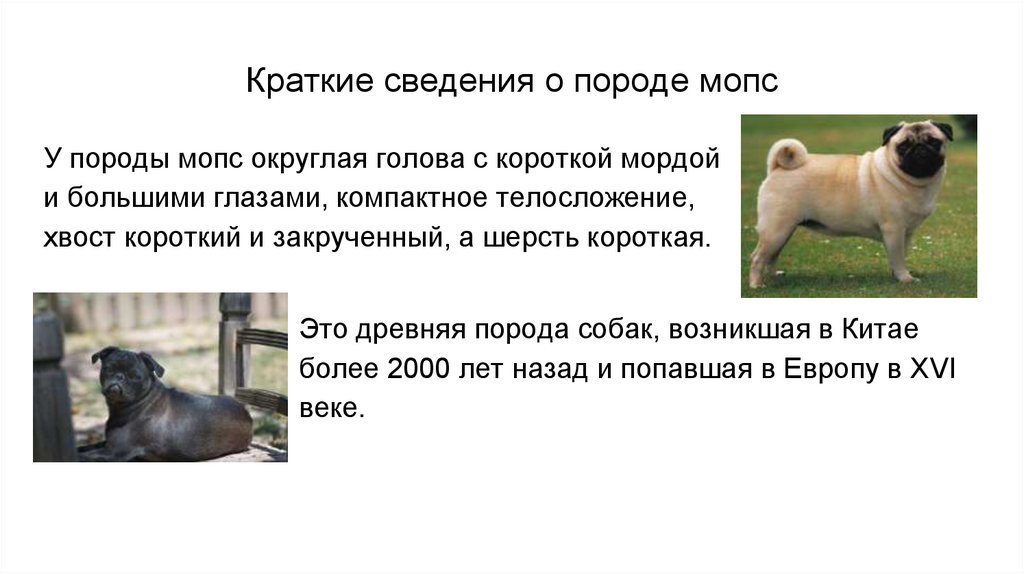 Краткие сведения о породе мопс

У породы мопс округлая голова с короткой мордой и большими глазами, компактное телосложение, хвост короткий и закрученный, а шерсть короткая.

Это древняя порода собак, возникшая в Китае более 2000 лет назад и попавшая в Европу в XVI веке.